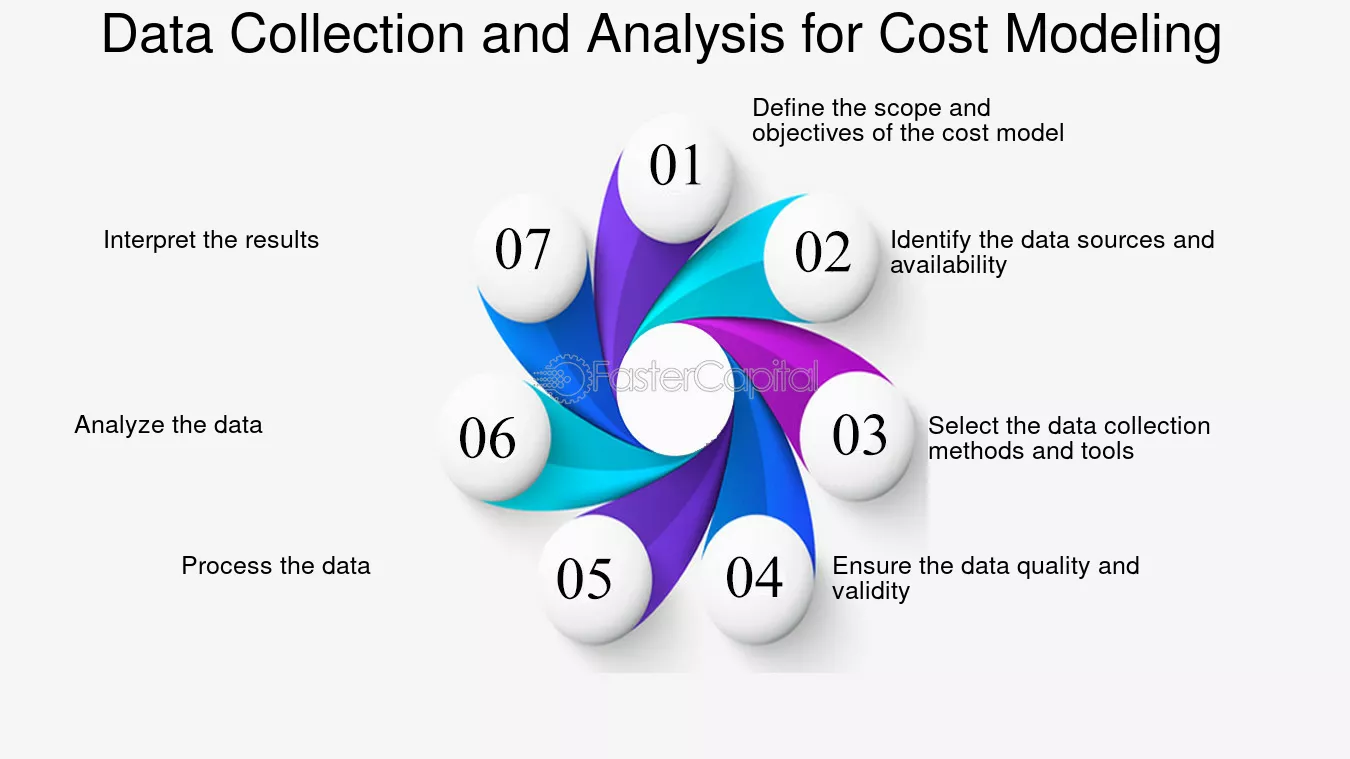 Data Collection and Analysis for Cost Modeling

01
Define the scope and objectives of the cost model

02
Identify the data sources and availability

03
Select the data collection methods and tools

04
Ensure the data quality and validity

05
Process the data

06
Analyze the data

07
Interpret the results

FasterCapital